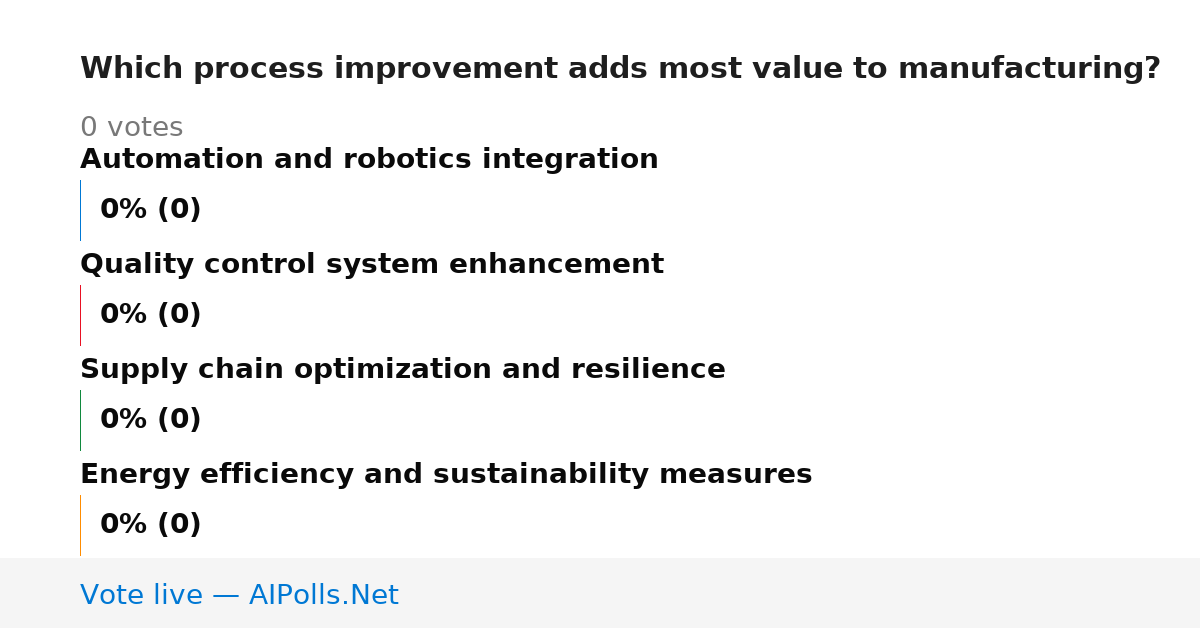 Which process improvement adds most value to manufacturing?

0 votes

Automation and robotics integration

0% (0)

Quality control system enhancement

0% (0)

Supply chain optimization and resilience

0% (0)

Energy efficiency and sustainability measures

0% (0)

Vote live — AIPolls.Net